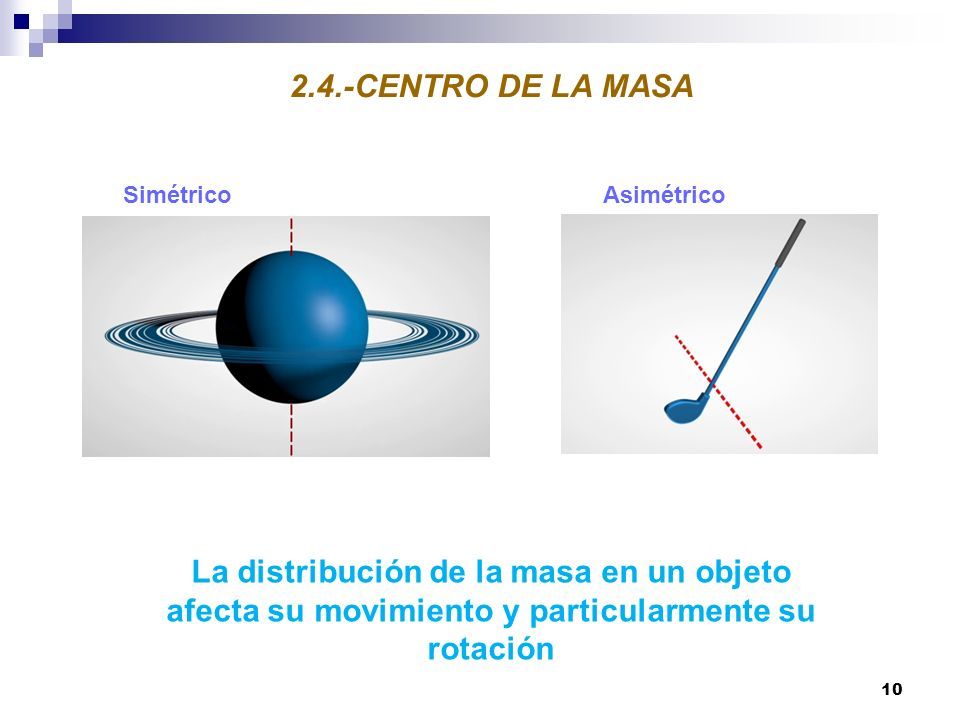 2.4.-CENTRO DE LA MASA

Simétrico

Asimétrico

La distribución de la masa en un objeto afecta su movimiento y particularmente su rotación

10